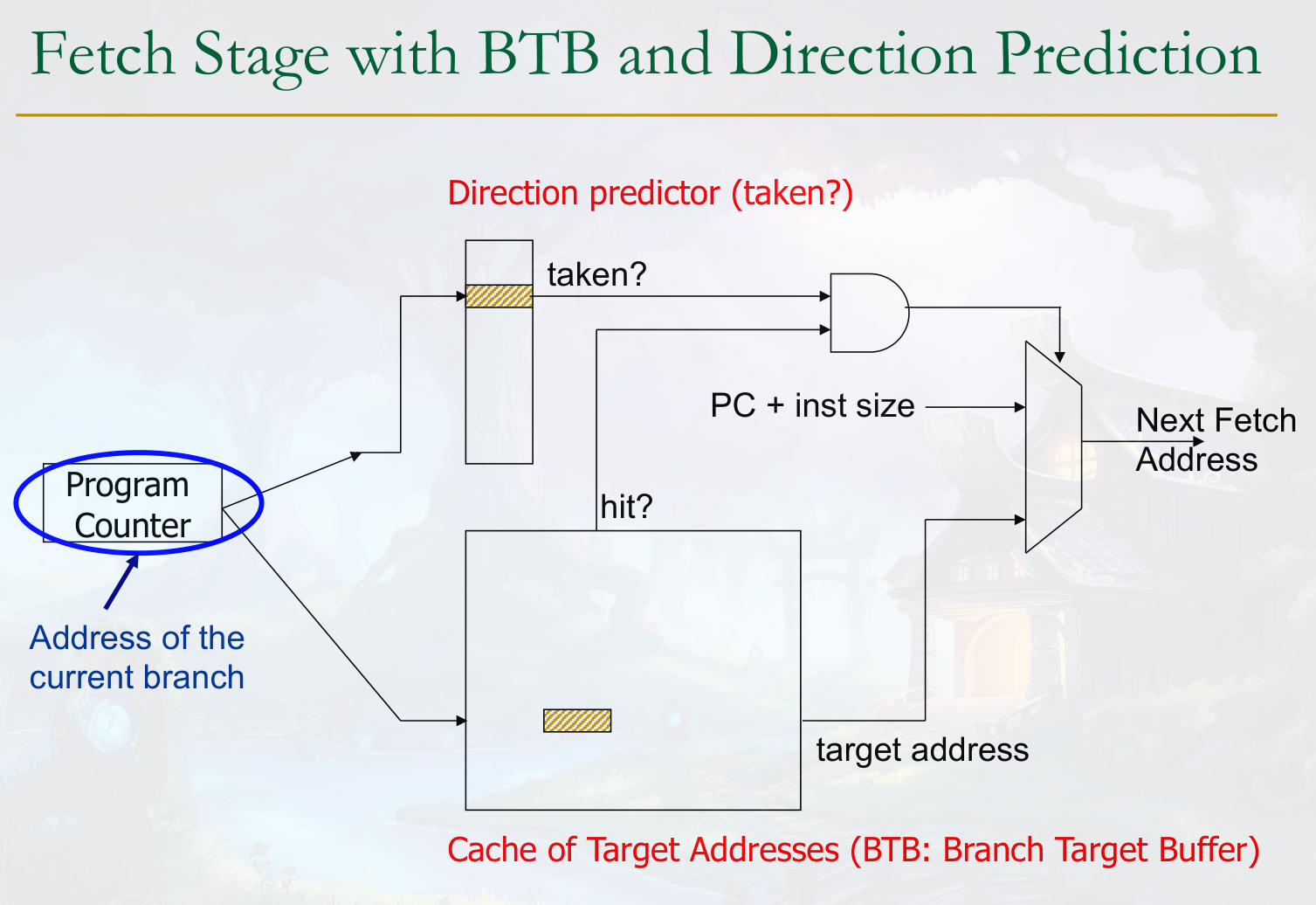 Fetch Stage with BTB and Direction Prediction

Direction predictor (taken?)

taken?

PC + inst size

Next Fetch Address

Program Counter

hit?

Address of the current branch

target address

Cache of Target Addresses (BTB: Branch Target Buffer)